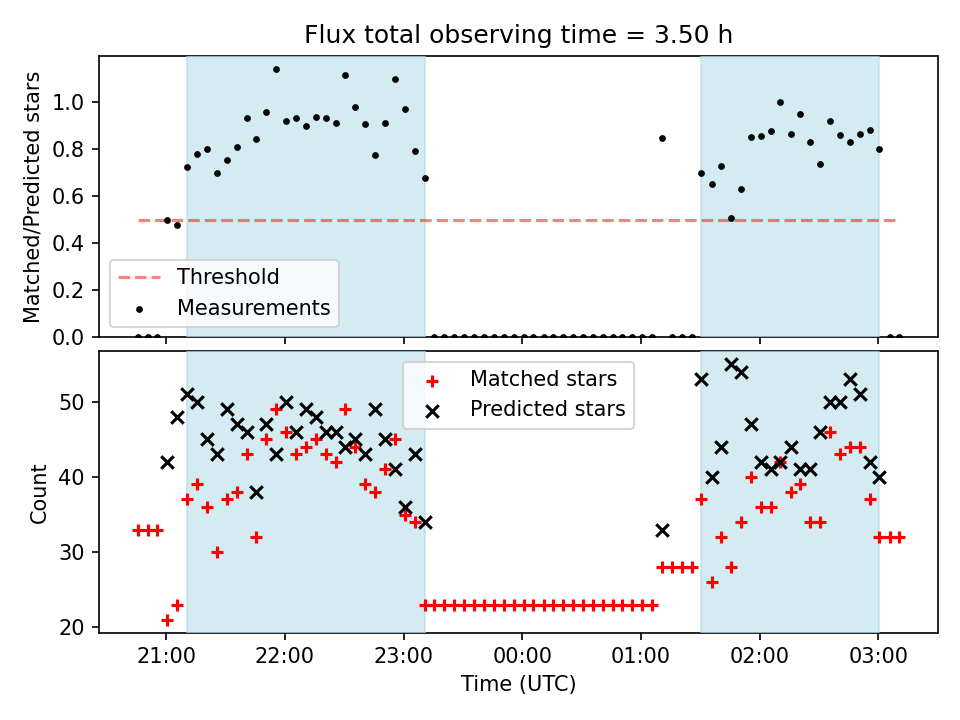 Flux total observing time = 3.50 h

Matched/Predicted stars

1.0
0.8
0.6
0.4
0.2
0.0

Threshold
Measurements

Count

50
40
30
20

Matched stars
Predicted stars

21:00 22:00 23:00 00:00 01:00 02:00 03:00

Time (UTC)